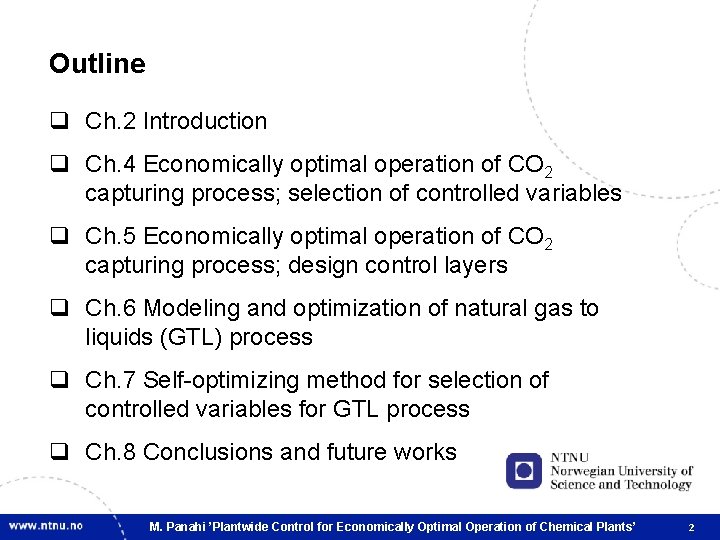 Outline

❑ Ch.2 Introduction

❑ Ch.4 Economically optimal operation of $CO_2$ capturing process; selection of controlled variables

❑ Ch.5 Economically optimal operation of $CO_2$ capturing process; design control layers

❑ Ch.6 Modeling and optimization of natural gas to liquids (GTL) process

❑ Ch.7 Self-optimizing method for selection of controlled variables for GTL process

❑ Ch.8 Conclusions and future works

NTNU
Norwegian University of Science and Technology

www.ntnu.no

M. Panahi 'Plantwide Control for Economically Optimal Operation of Chemical Plants'

2